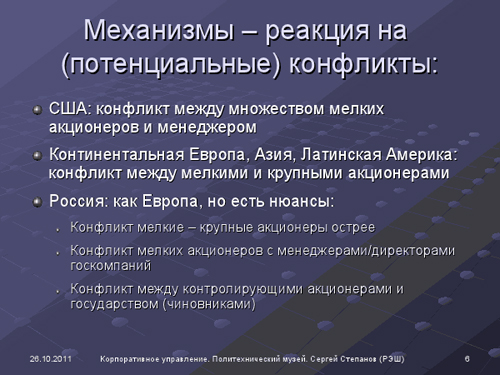 Механизмы – реакция на (потенциальные) конфликты:

США: конфликт между множеством мелких акционеров и менеджером

Континентальная Европа, Азия, Латинская Америка: конфликт между мелкими и крупными акционерами

Россия: как Европа, но есть нюансы:

Конфликт мелкие – крупные акционеры острее

Конфликт мелких акционеров с менеджерами/директорами госкомпаний

Конфликт между контролирующими акционерами и государством (чиновниками)

26.10.2011 Корпоративное управление. Политехнический музей. Сергей Степанов (РЭШ) 6